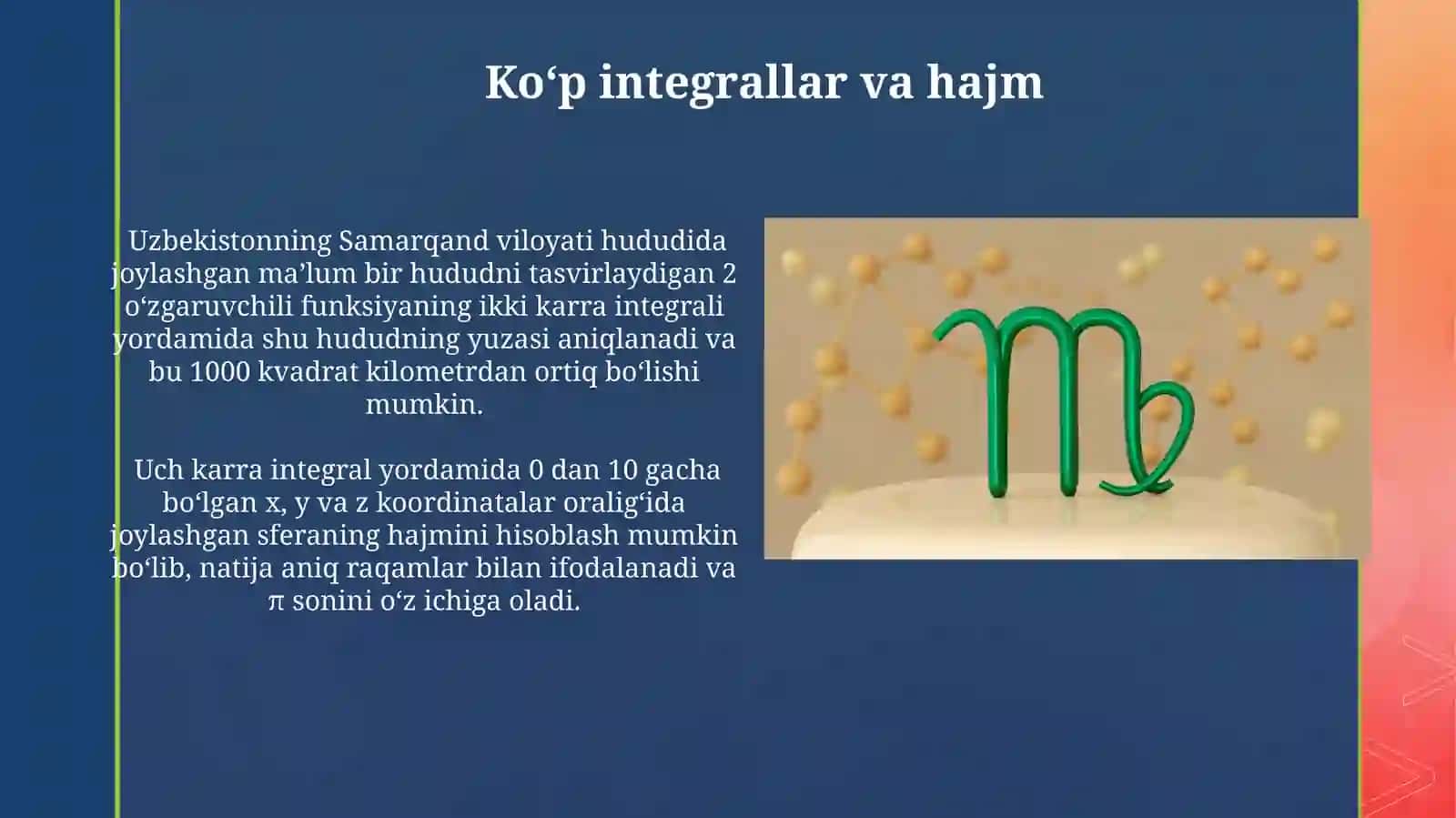 Ko‘p integrallar va hajm

Uzbekistonning Samarqand viloyati hududida joylashgan ma’lum bir hududni tasvirlaydigan 2 o‘zgaruvchili funksiyaning ikki karra integrali yordamida shu hududning yuzasi aniqlanadi va bu 1000 kvadrat kilometrdan ortiq bo‘lishi mumkin.

Uch karra integral yordamida 0 dan 10 gacha bo‘lgan x, y va z koordinatalar oralig‘ida joylashgan sferaning hajmini hisoblash mumkin bo‘lib, natija aniq raqamlar bilan ifodalanadi va π sonini o‘z ichiga oladi.